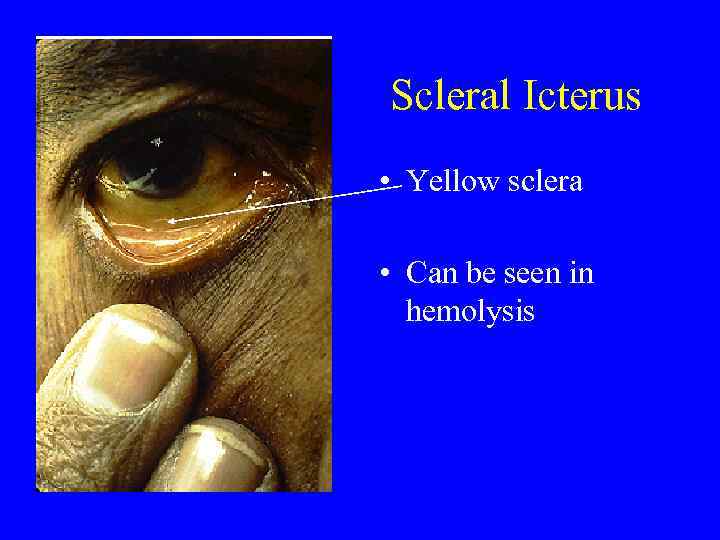 Scleral Icterus

• Yellow sclera

• Can be seen in hemolysis